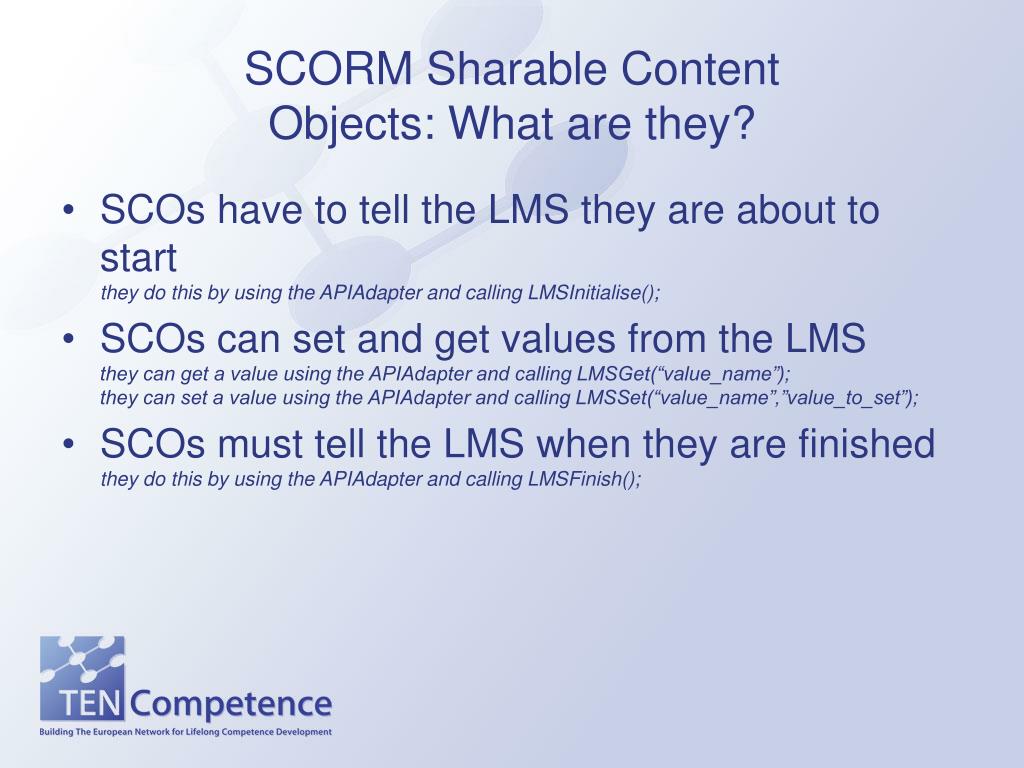 SCORM Sharable Content Objects: What are they?

• SCOs have to tell the LMS they are about to start
they do this by using the APIAdapter and calling LMSInitialise();

• SCOs can set and get values from the LMS
they can get a value using the APIAdapter and calling LMSGet(“value_name”);
they can set a value using the APIAdapter and calling LMSSet(“value_name”,”value_to_set”);

• SCOs must tell the LMS when they are finished
they do this by using the APIAdapter and calling LMSFinish();

TEN Competence
Building The European Network for Lifelong Competence Development